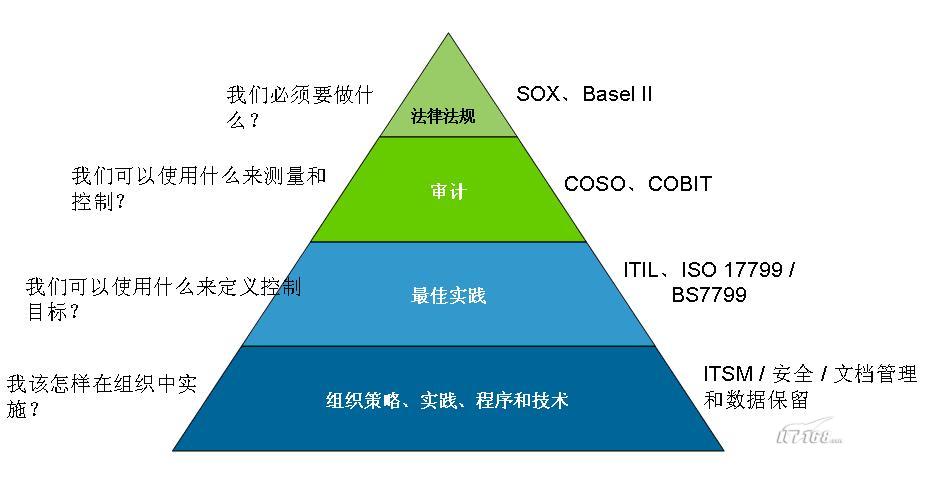 我们必须要做什么？

法律法规

SOX、Basel II

我们可以使用什么来测量和控制？

审计

COSO、COBIT

我们可以使用什么来定义控制目标？

最佳实践

ITIL、ISO 17799 / BS7799

我该怎样在组织中实施？

组织策略、实践、程序和技术

ITSM / 安全 / 文档管理和数据保留

IT168.com